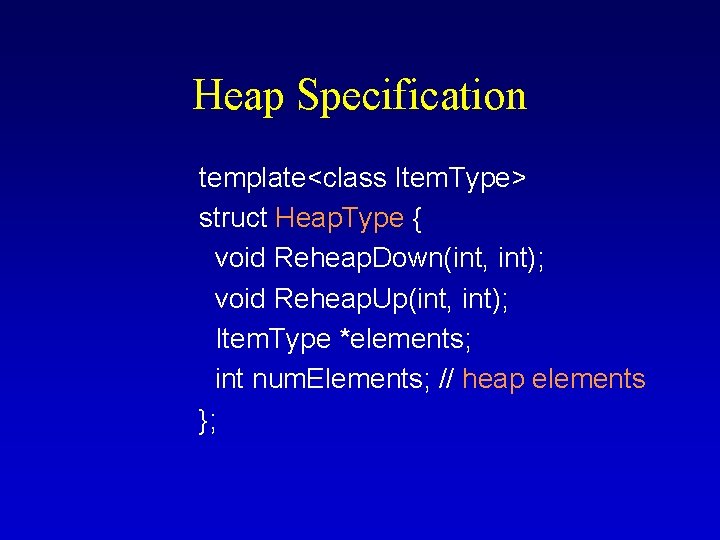 Heap Specification

template<class ItemType>
struct HeapType {
  void ReheapDown(int, int);
  void ReheapUp(int, int);
  ItemType *elements;
  int numElements; // heap elements
};